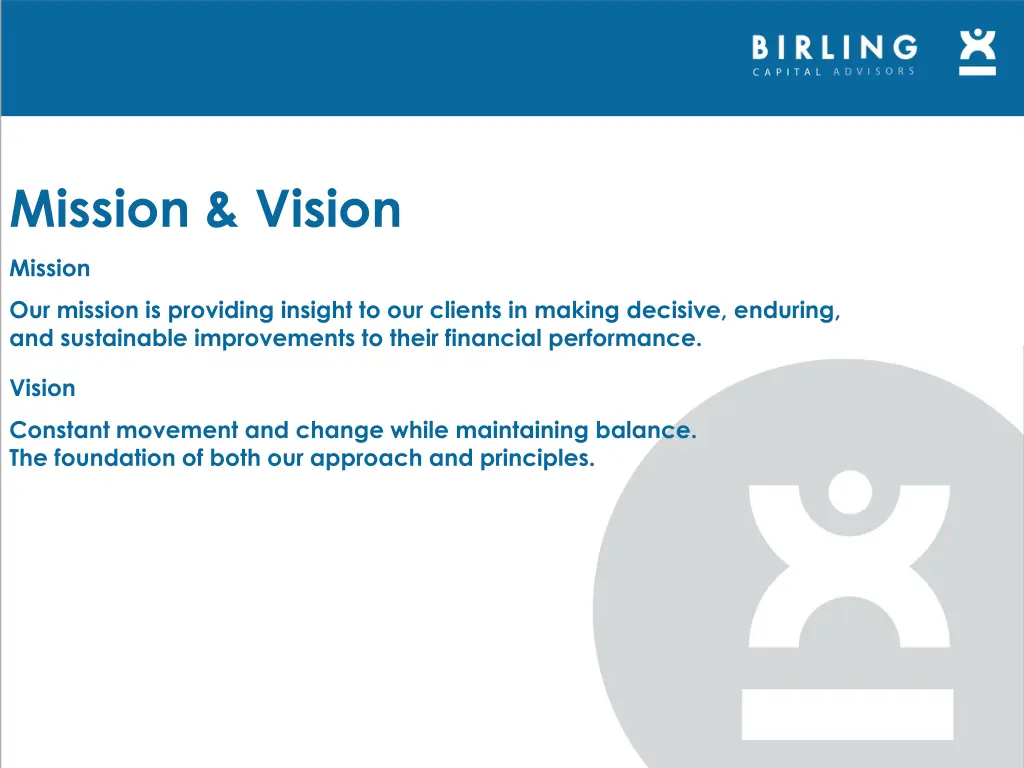 BIRLING
CAPITAL ADVISORS

Mission & Vision

Mission

Our mission is providing insight to our clients in making decisive, enduring, and sustainable improvements to their financial performance.

Vision

Constant movement and change while maintaining balance.
The foundation of both our approach and principles.